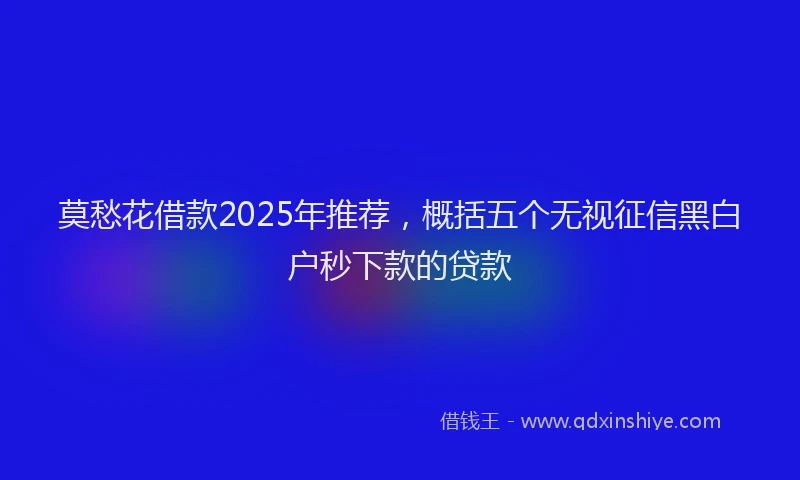 莫愁花借款2025年推荐，概括五个无视征信黑白户秒下款的贷款

借钱王 - www.qdxinshiye.com